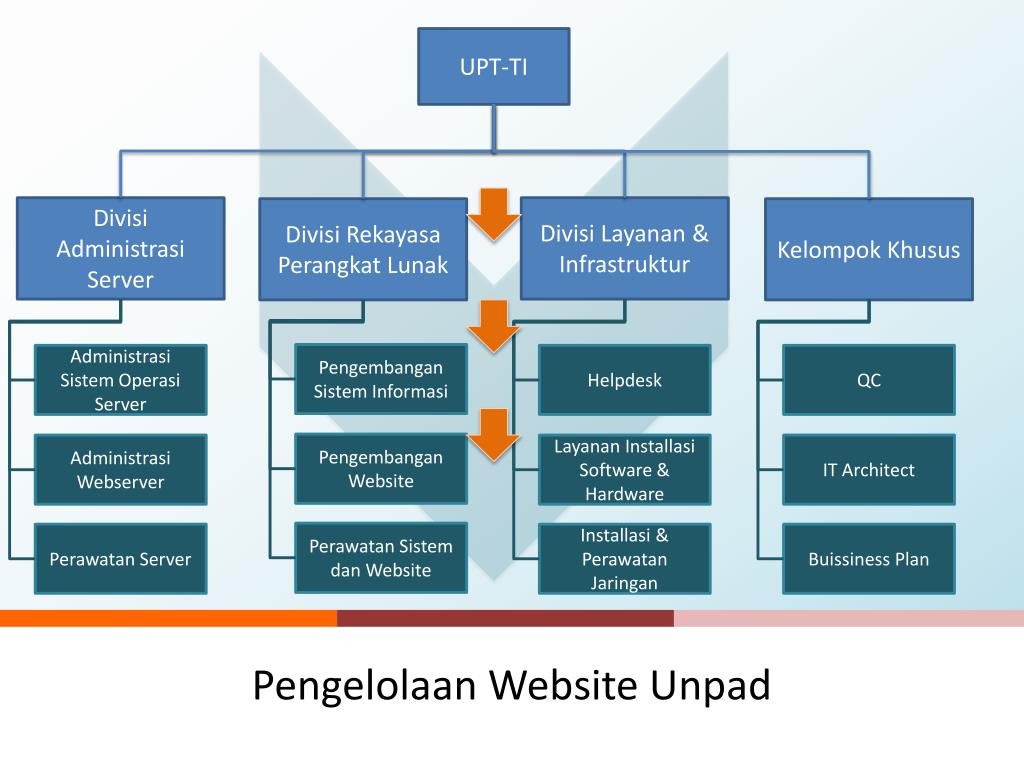 UPT-TI

Divisi Administrasi Server

Administrasi Sistem Operasi Server

Administrasi Webserver

Perawatan Server

Divisi Rekayasa Perangkat Lunak

Pengembangan Sistem Informasi

Pengembangan Website

Perawatan Sistem dan Website

Divisi Layanan & Infrastruktur

Helpdesk

Layanan Installasi Software & Hardware

Installasi & Perawatan Jaringan

Kelompok Khusus

QC

IT Architect

Buissiness Plan

Pengelolaan Website Unpad